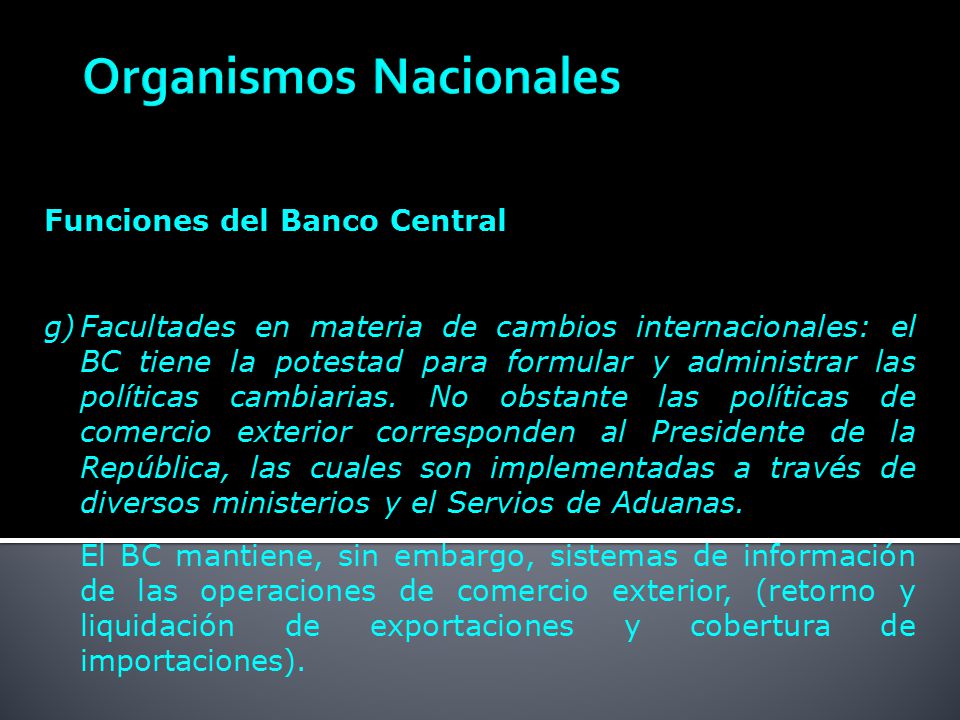 Organismos Nacionales

Funciones del Banco Central

g) Facultades en materia de cambios internacionales: el BC tiene la potestad para formular y administrar las políticas cambiarias. No obstante las políticas de comercio exterior corresponden al Presidente de la República, las cuales son implementadas a través de diversos ministerios y el Servios de Aduanas.

El BC mantiene, sin embargo, sistemas de información de las operaciones de comercio exterior, (retorno y liquidación de exportaciones y cobertura de importaciones).